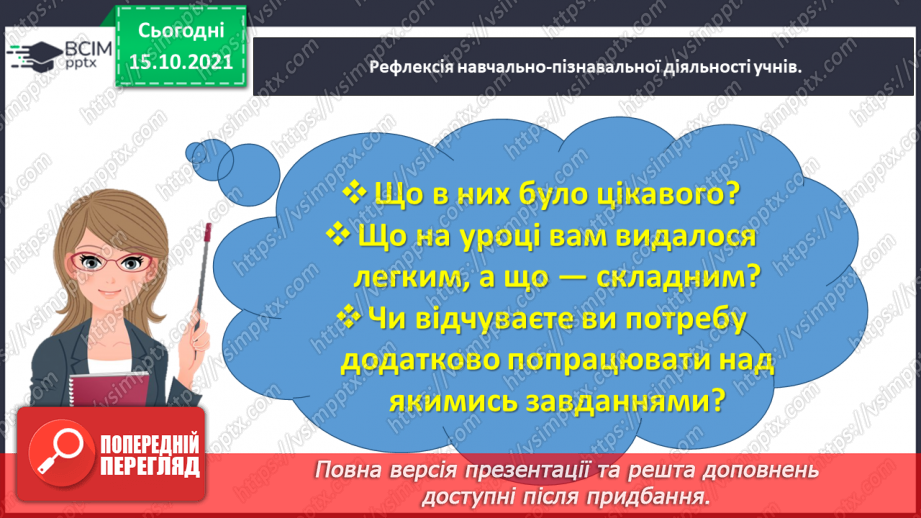 ВСІМ pptx

Сьогодні 15.10.2021

Рефлексія навчально-пізнавальної діяльності учнів.

❖ Що в них було цікавого?
❖ Що на уроці вам видалося легким, а що — складним?
❖ Чи відчуваєте ви потребу додатково попрацювати над якимись завданнями?

ПОПЕРЕДНІЙ ПЕРЕГЛЯД

Повна версія презентації та решта доповнень доступні після придбання.

https://vsimpptx.com